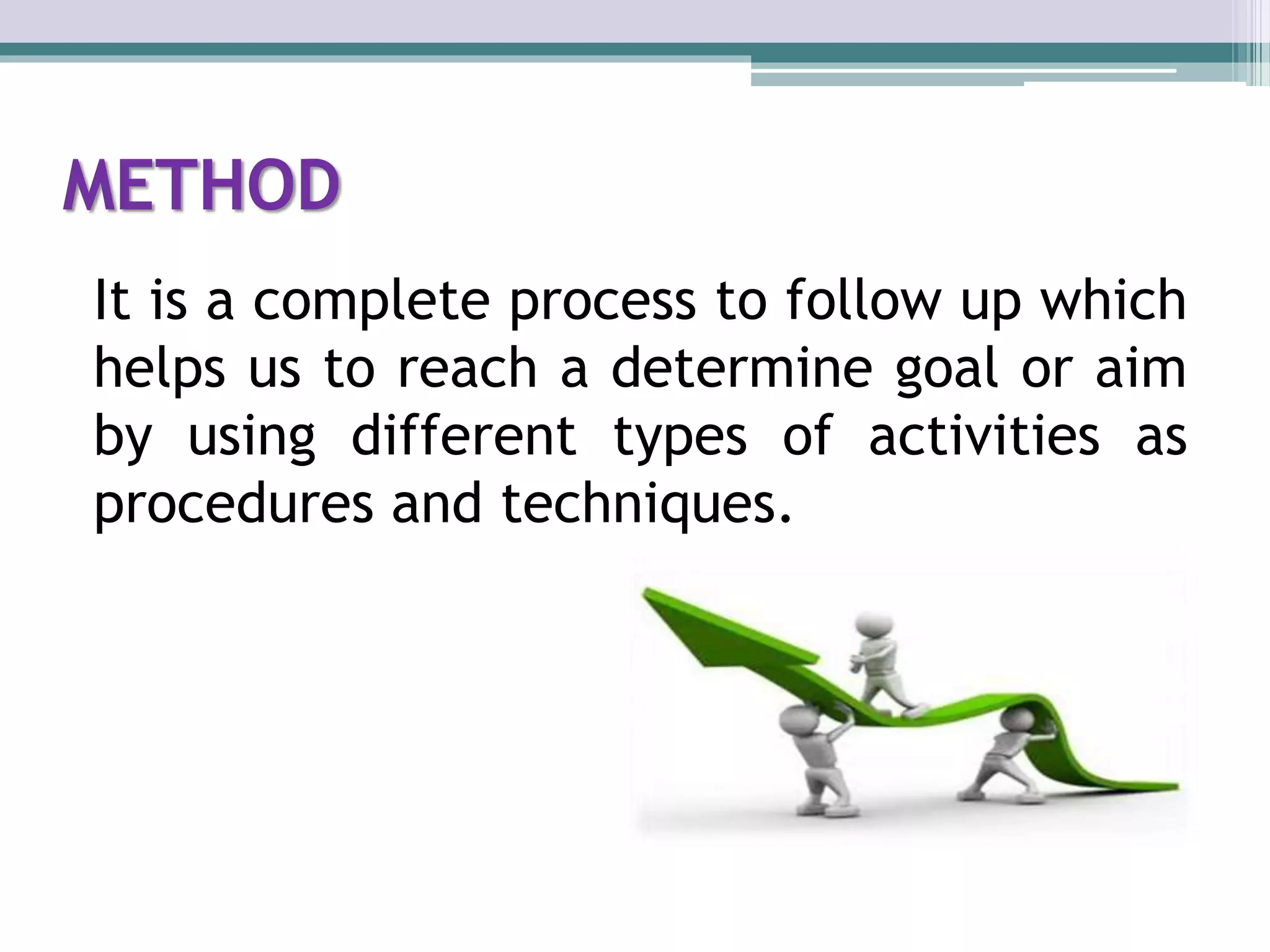 METHOD

It is a complete process to follow up which helps us to reach a determine goal or aim by using different types of activities as procedures and techniques.